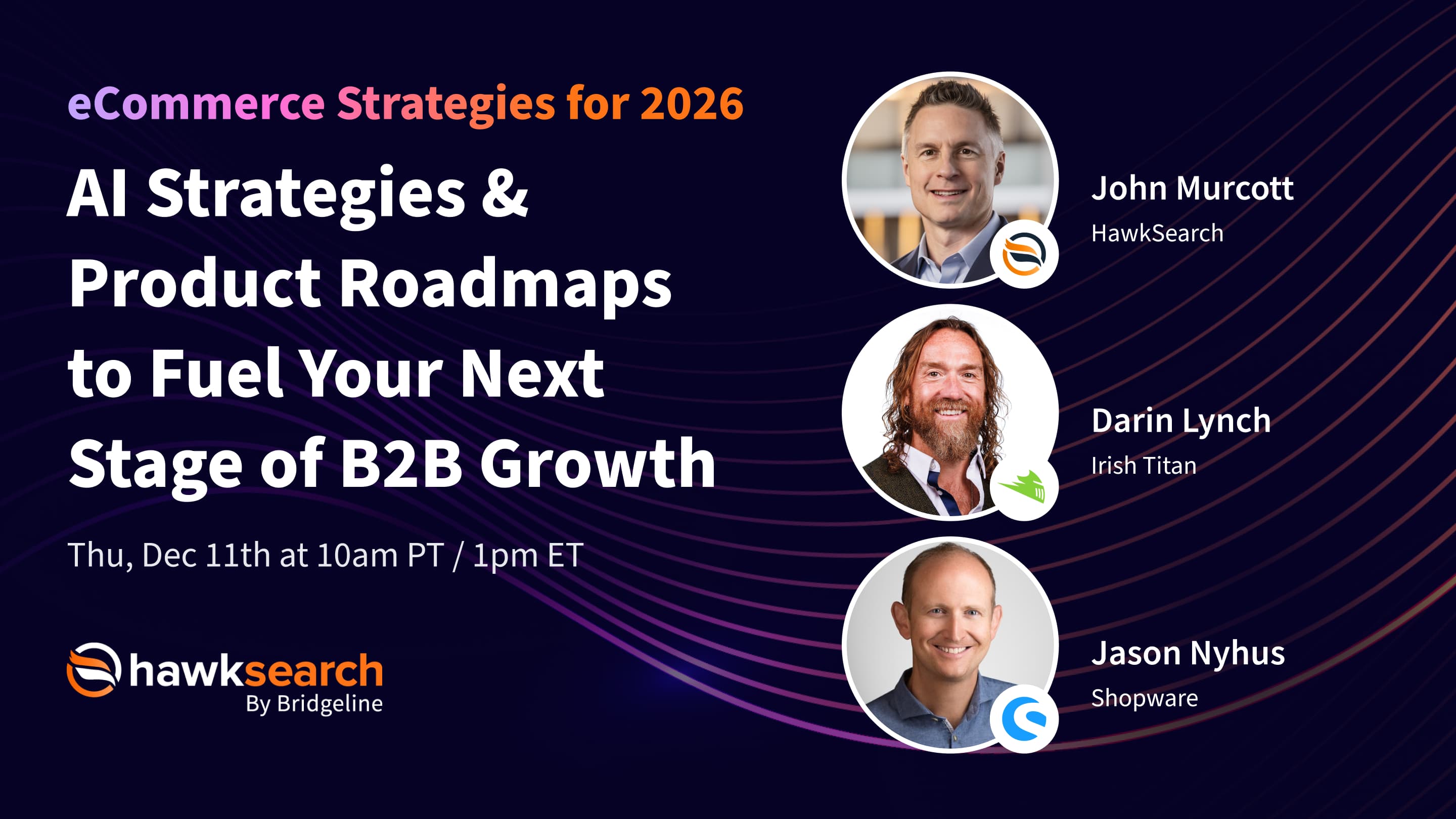 eCommerce Strategies for 2026

AI Strategies & Product Roadmaps to Fuel Your Next Stage of B2B Growth

Thu, Dec 11th at 10am PT / 1pm ET

hawksearch
By Bridgeline

John Murcott
HawkSearch

Darin Lynch
Irish Titan

Jason Nyhus
Shopware